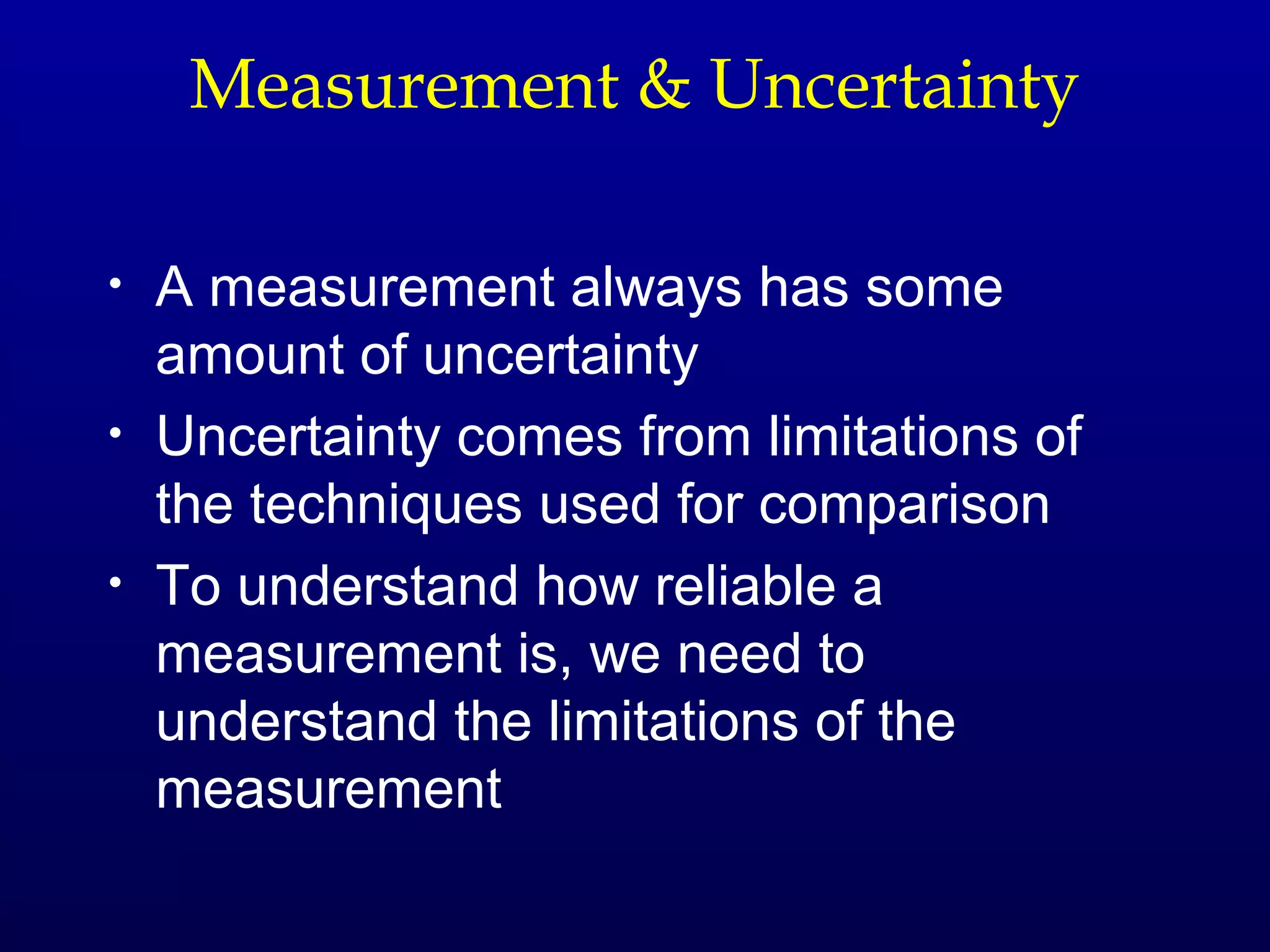 Measurement & Uncertainty

• A measurement always has some amount of uncertainty
• Uncertainty comes from limitations of the techniques used for comparison
• To understand how reliable a measurement is, we need to understand the limitations of the measurement